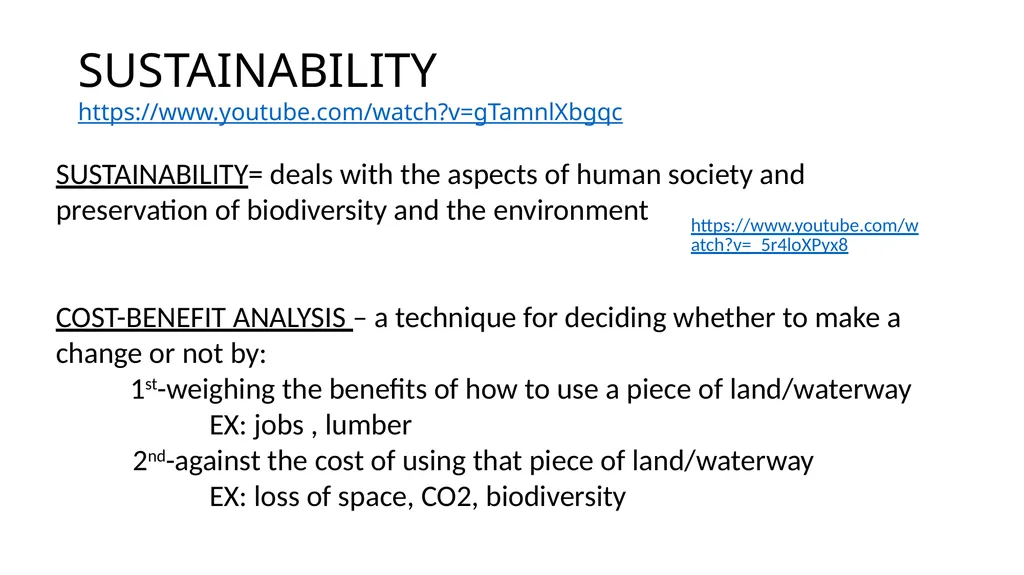 SUSTAINABILITY
https://www.youtube.com/watch?v=gTamnlXbgqc

SUSTAINABILITY= deals with the aspects of human society and preservation of biodiversity and the environment

https://www.youtube.com/watch?v=_5r4loXPyx8

COST-BENEFIT ANALYSIS – a technique for deciding whether to make a change or not by:

1st-weighing the benefits of how to use a piece of land/waterway

EX: jobs , lumber

2nd-against the cost of using that piece of land/waterway

EX: loss of space, CO2, biodiversity